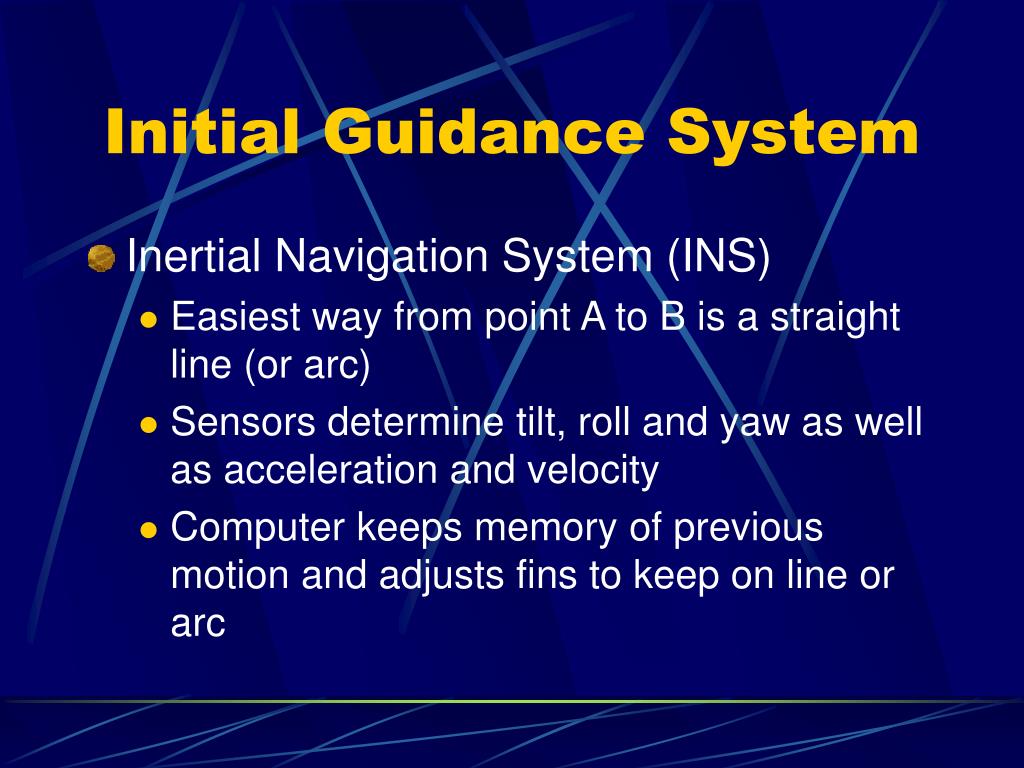 Initial Guidance System

Inertial Navigation System (INS)
- Easiest way from point A to B is a straight line (or arc)
- Sensors determine tilt, roll and yaw as well as acceleration and velocity
- Computer keeps memory of previous motion and adjusts fins to keep on line or arc